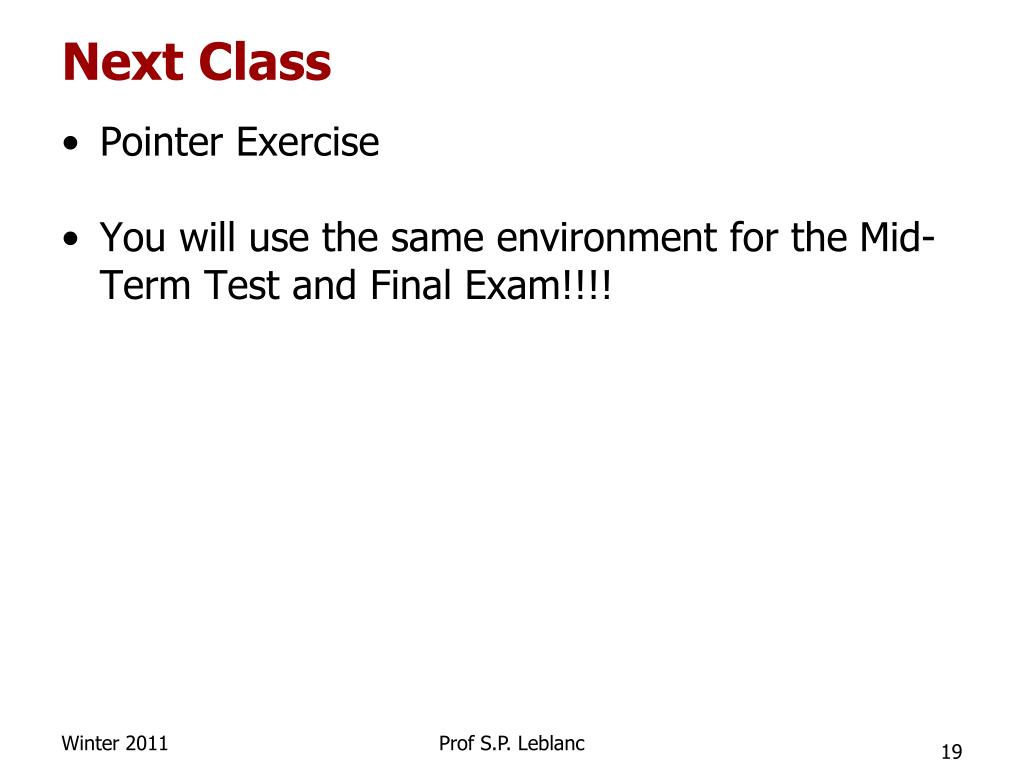 Next Class

• Pointer Exercise

• You will use the same environment for the Mid-Term Test and Final Exam!!!!

Winter 2011

Prof S.P. Leblanc

19